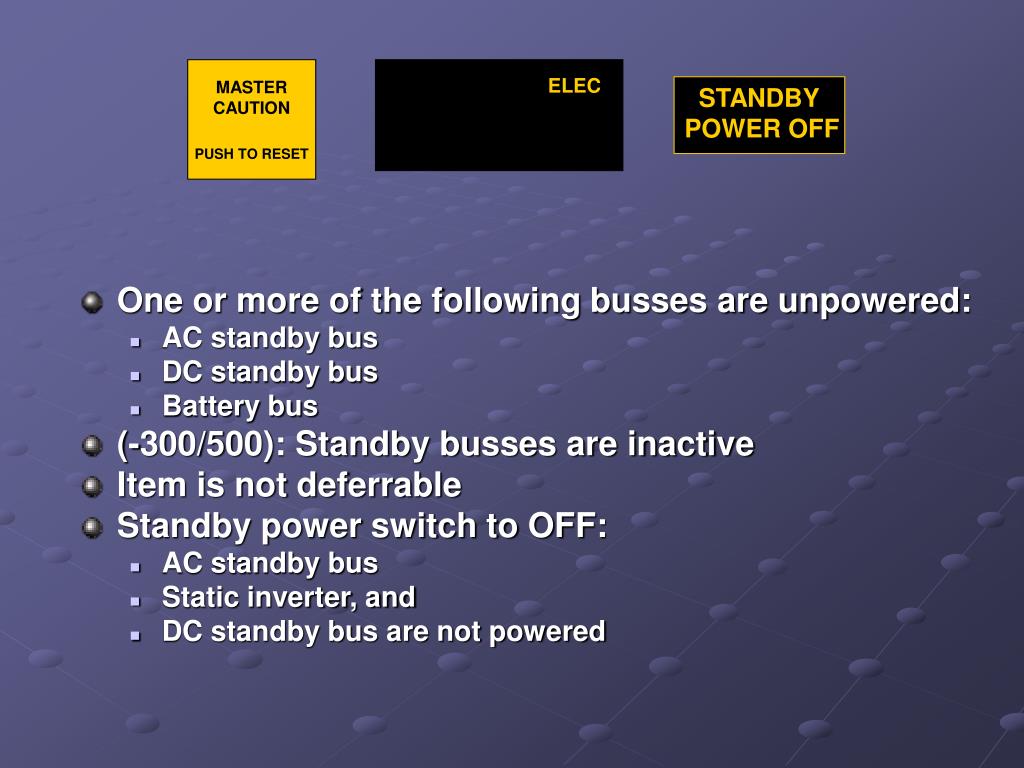 MASTER CAUTION

PUSH TO RESET

ELEC

STANDBY POWER OFF

One or more of the following busses are unpowered:
AC standby bus
DC standby bus
Battery bus
(-300/500): Standby busses are inactive
Item is not deferrable
Standby power switch to OFF:
AC standby bus
Static inverter, and
DC standby bus are not powered